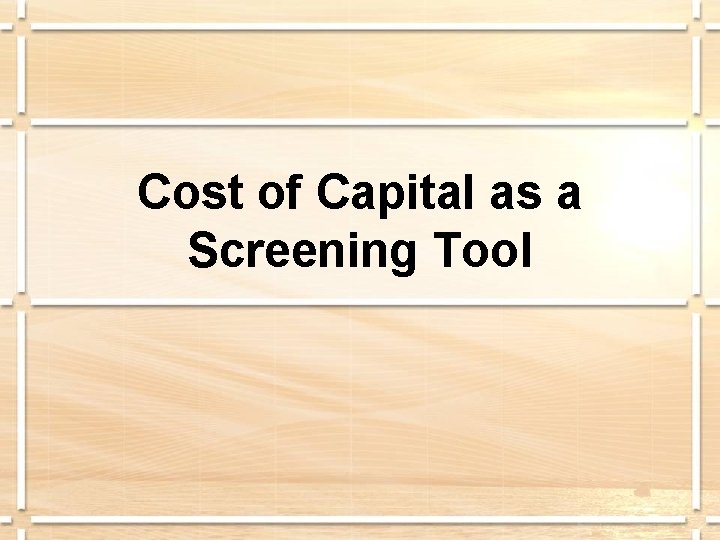 Cost of Capital as a Screening Tool